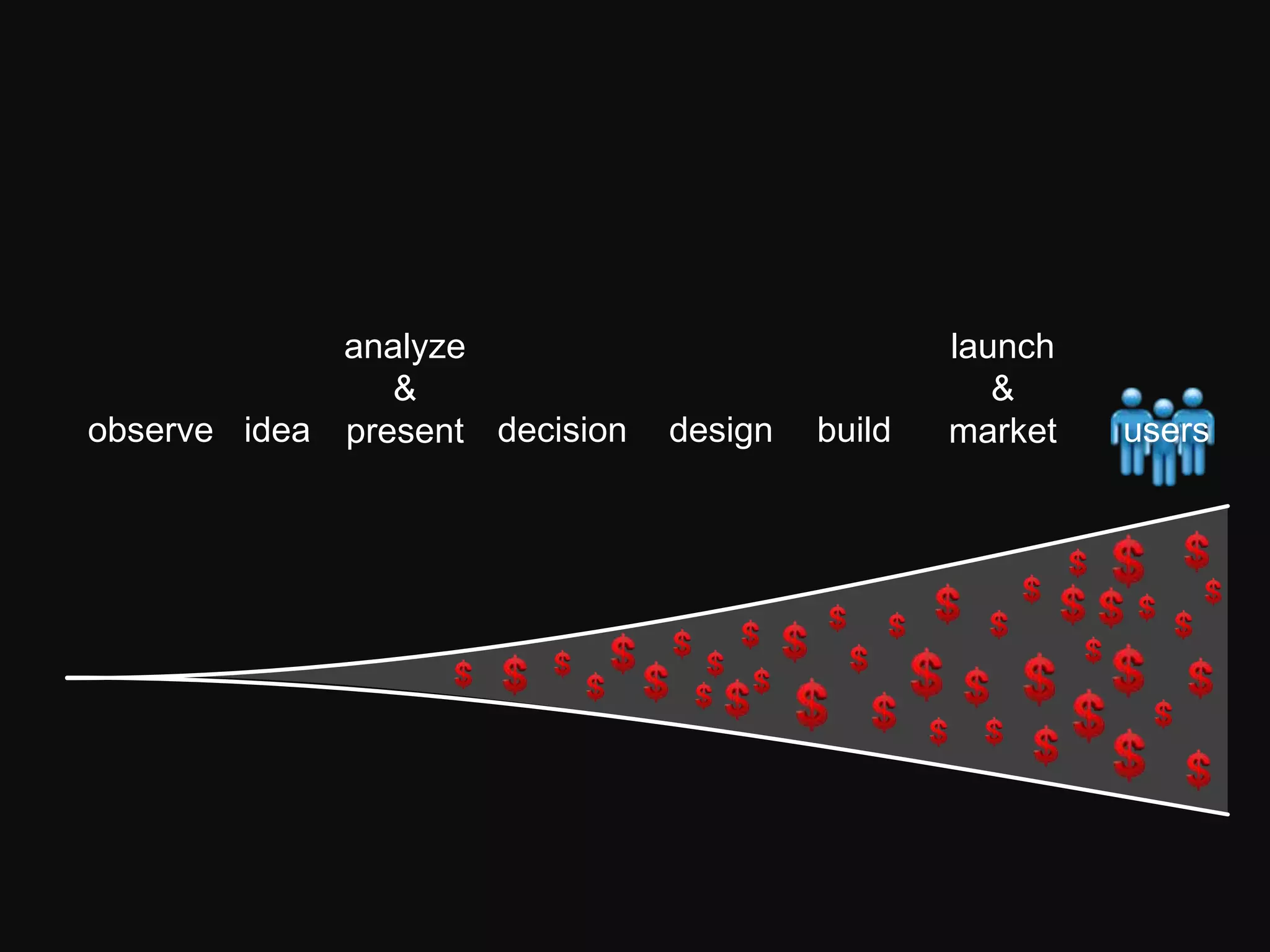 observe idea analyze & present decision design build launch & market users